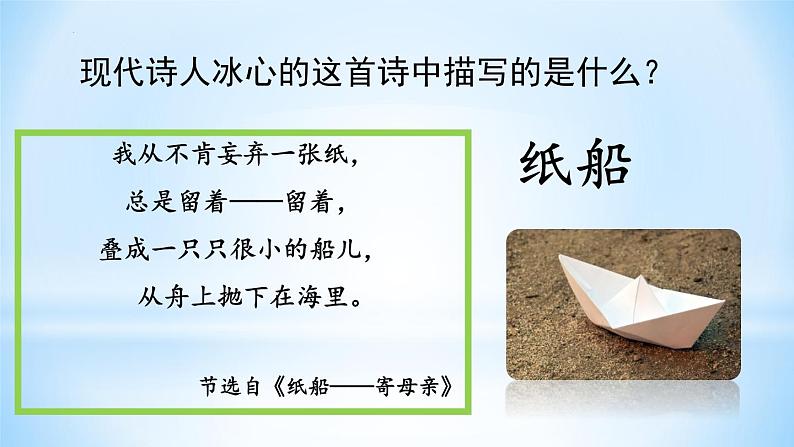 现代诗人冰心的这首诗中描写的是什么？

我从不肯妄弃一张纸，
总是留着——留着，
叠成一只只很小的船儿，
从舟上抛下在海里。

节选自《纸船——寄母亲》

纸船